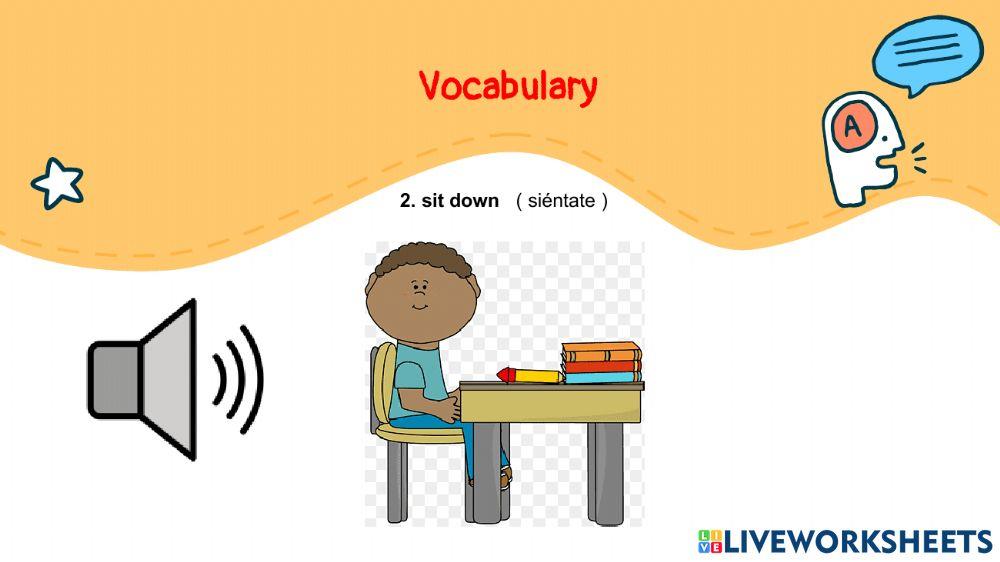 Vocabulary

A

2. sit down ( siéntate )

LIVEWORKSHEETS